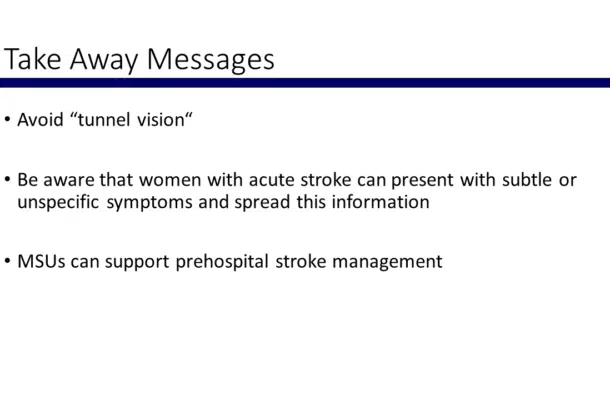 Take Away Messages

• Avoid “tunnel vision“

• Be aware that women with acute stroke can present with subtle or unspecific symptoms and spread this information

• MSUs can support prehospital stroke management